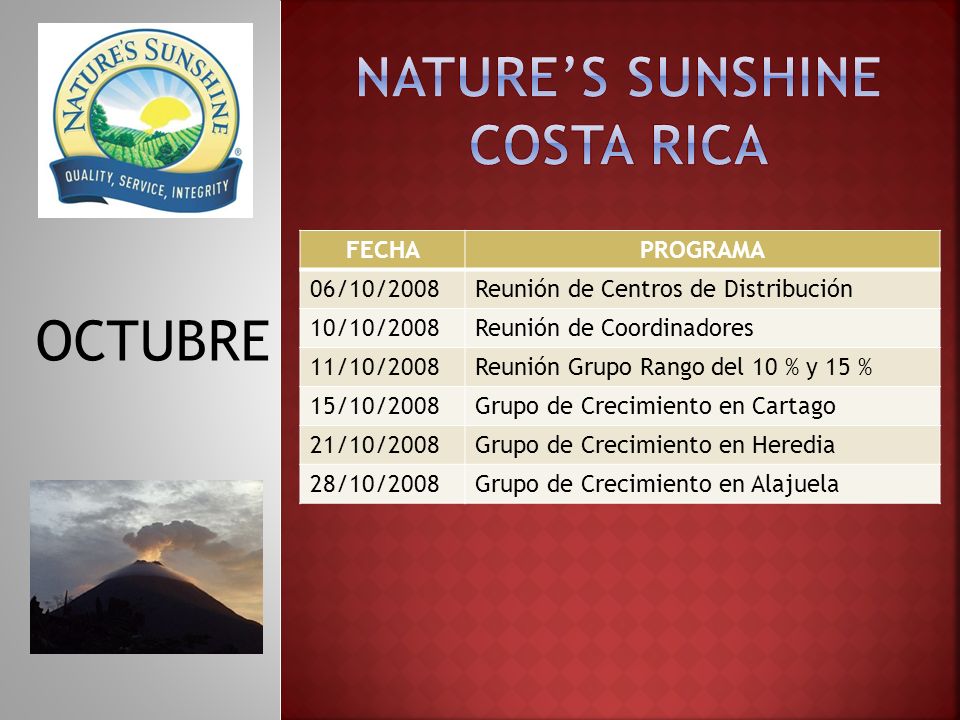 NATURE'S SUNSHINE
QUALITY, SERVICE, INTEGRITY

NATURE'S SUNSHINE COSTA RICA

OCTUBRE

| FECHA | PROGRAMA |
|---|---|
| 06/10/2008 | Reunión de Centros de Distribución |
| 10/10/2008 | Reunión de Coordinadores |
| 11/10/2008 | Reunión Grupo Rango del 10 % y 15 % |
| 15/10/2008 | Grupo de Crecimiento en Cartago |
| 21/10/2008 | Grupo de Crecimiento en Heredia |
| 28/10/2008 | Grupo de Crecimiento en Alajuela |